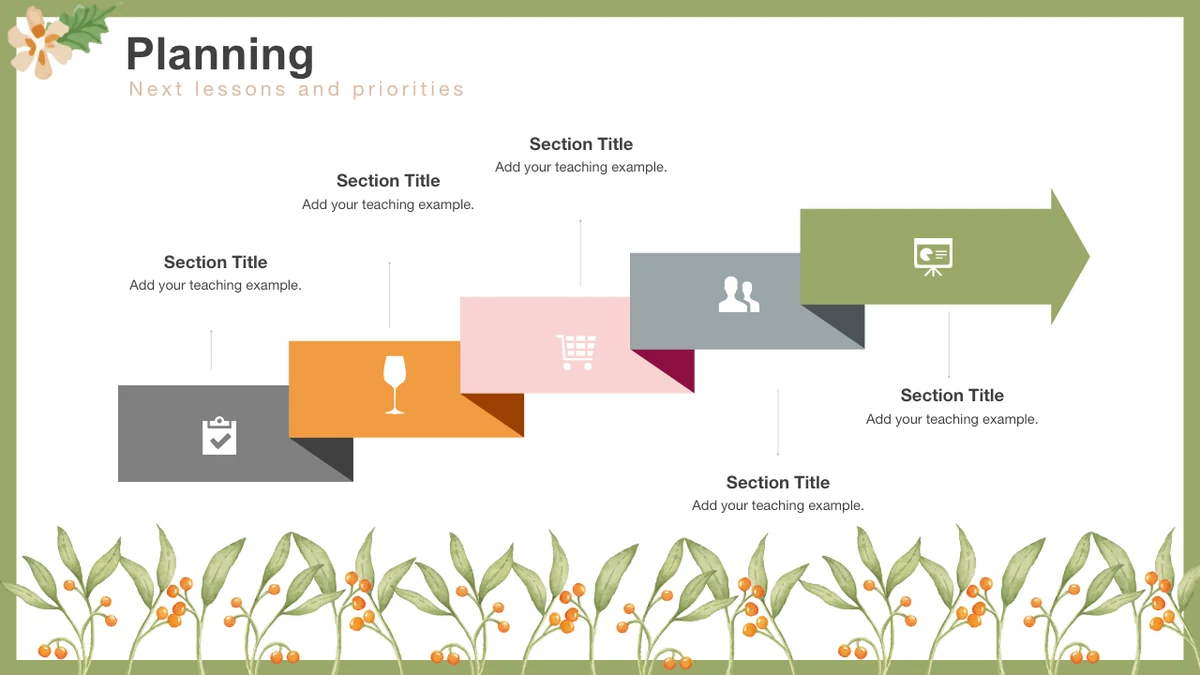 Planning
Next lessons and priorities

Section Title
Add your teaching example.

Section Title
Add your teaching example.

Section Title
Add your teaching example.

Section Title
Add your teaching example.

Section Title
Add your teaching example.